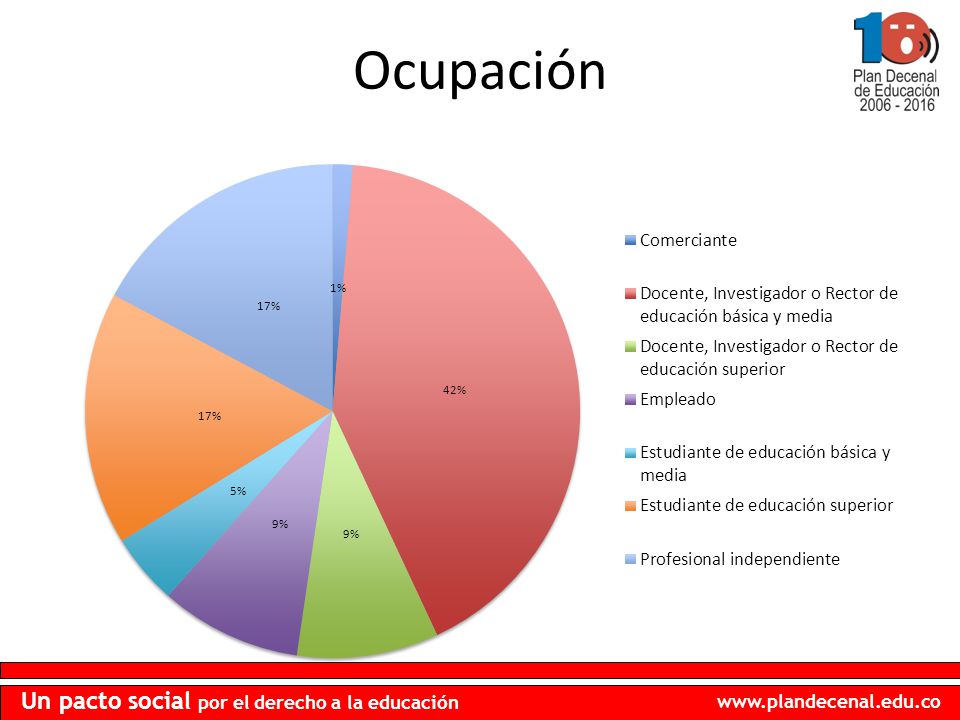 Ocupación

10
Plan Decenal de Educación 2006 - 2016

1%
42%
9%
9%
5%
17%
17%

Comerciante
Docente, Investigador o Rector de educación básica y media
Docente, Investigador o Rector de educación superior
Empleado
Estudiante de educación básica y media
Estudiante de educación superior
Profesional independiente

Un pacto social por el derecho a la educación
www.plandecenal.edu.co